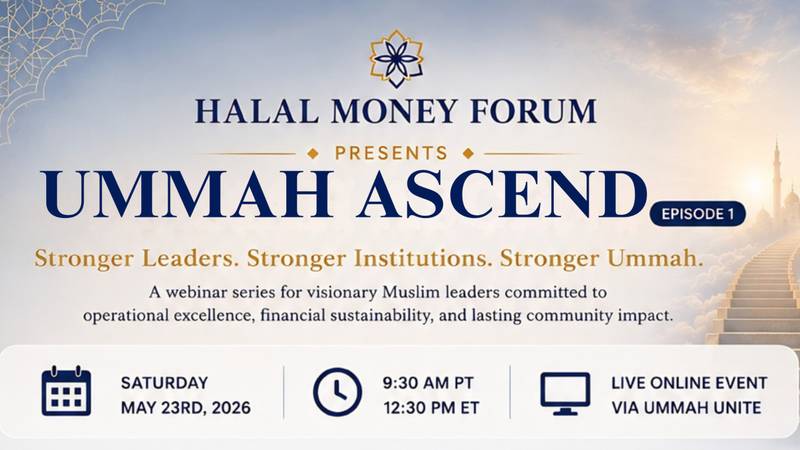 HALAL MONEY FORUM

PRESENTS

UMMAH ASCEND

EPISODE 1

Stronger Leaders. Stronger Institutions. Stronger Ummah.

A webinar series for visionary Muslim leaders committed to operational excellence, financial sustainability, and lasting community impact.

SATURDAY
MAY 23RD, 2026

9:30 AM PT
12:30 PM ET

LIVE ONLINE EVENT
VIA UMMAH UNITE